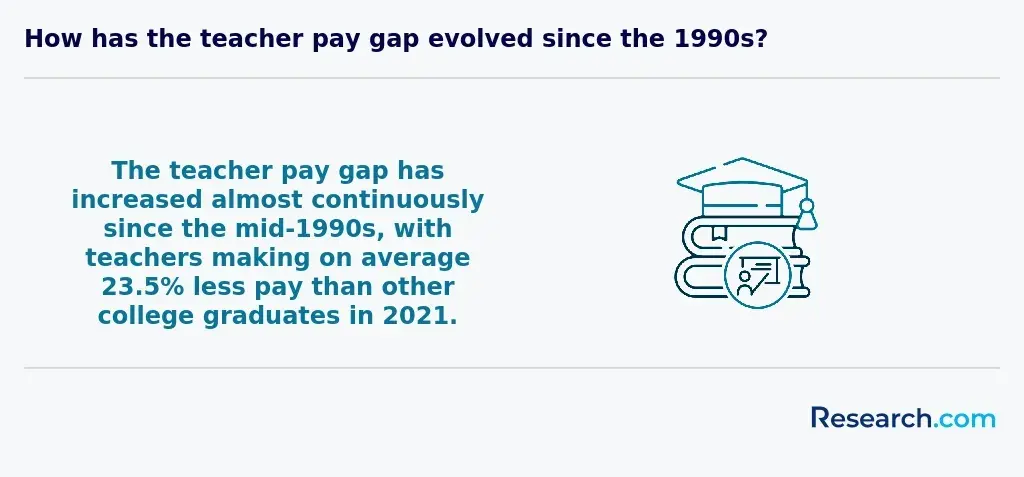 How has the teacher pay gap evolved since the 1990s?

The teacher pay gap has increased almost continuously since the mid-1990s, with teachers making on average 23.5% less pay than other college graduates in 2021.

Research.com